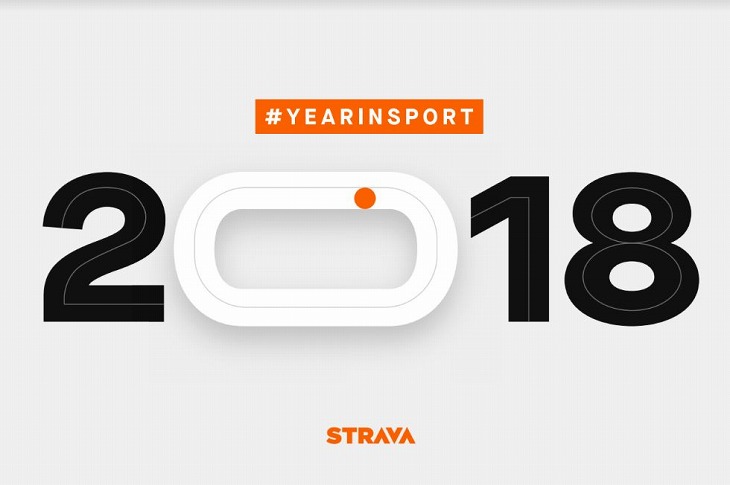 #YEARINSPORT

2018

STRAVA